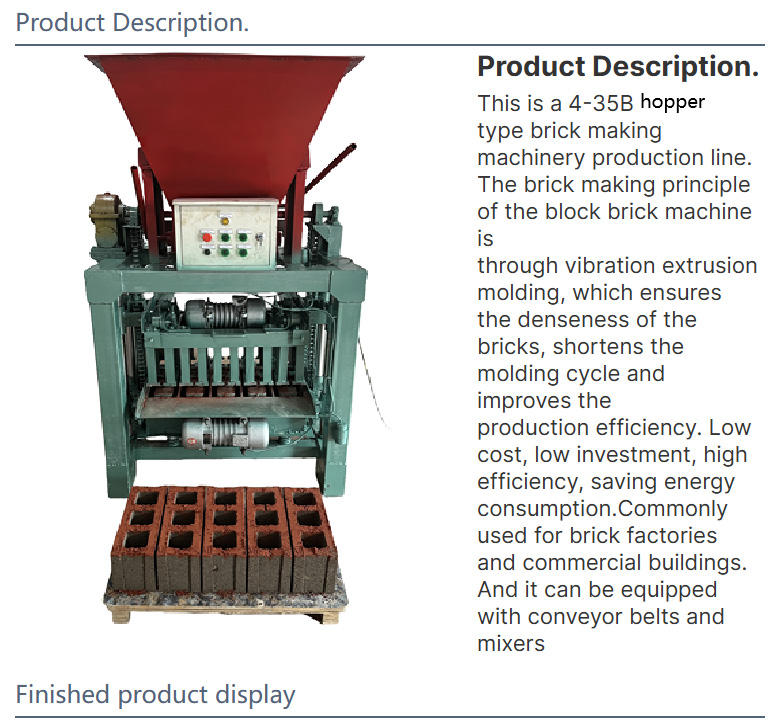 Product Description.

Product Description.

This is a 4-35B hopper type brick making machinery production line. The brick making principle of the block brick machine is
through vibration extrusion molding, which ensures the denseness of the bricks, shortens the molding cycle and improves the production efficiency. Low cost, low investment, high efficiency, saving energy consumption.Commonly used for brick factories and commercial buildings. And it can be equipped with conveyor belts and mixers

Finished product display